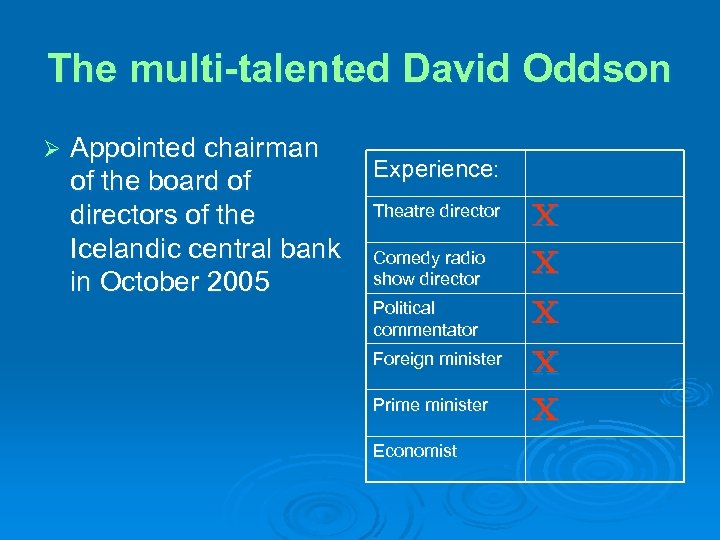 The multi-talented David Oddson

➢ Appointed chairman of the board of directors of the Icelandic central bank in October 2005

| Experience: | |
|---|---|
| Theatre director | X |
| Comedy radio show director | X |
| Political commentator | X |
| Foreign minister | X |
| Prime minister | X |
| Economist | |